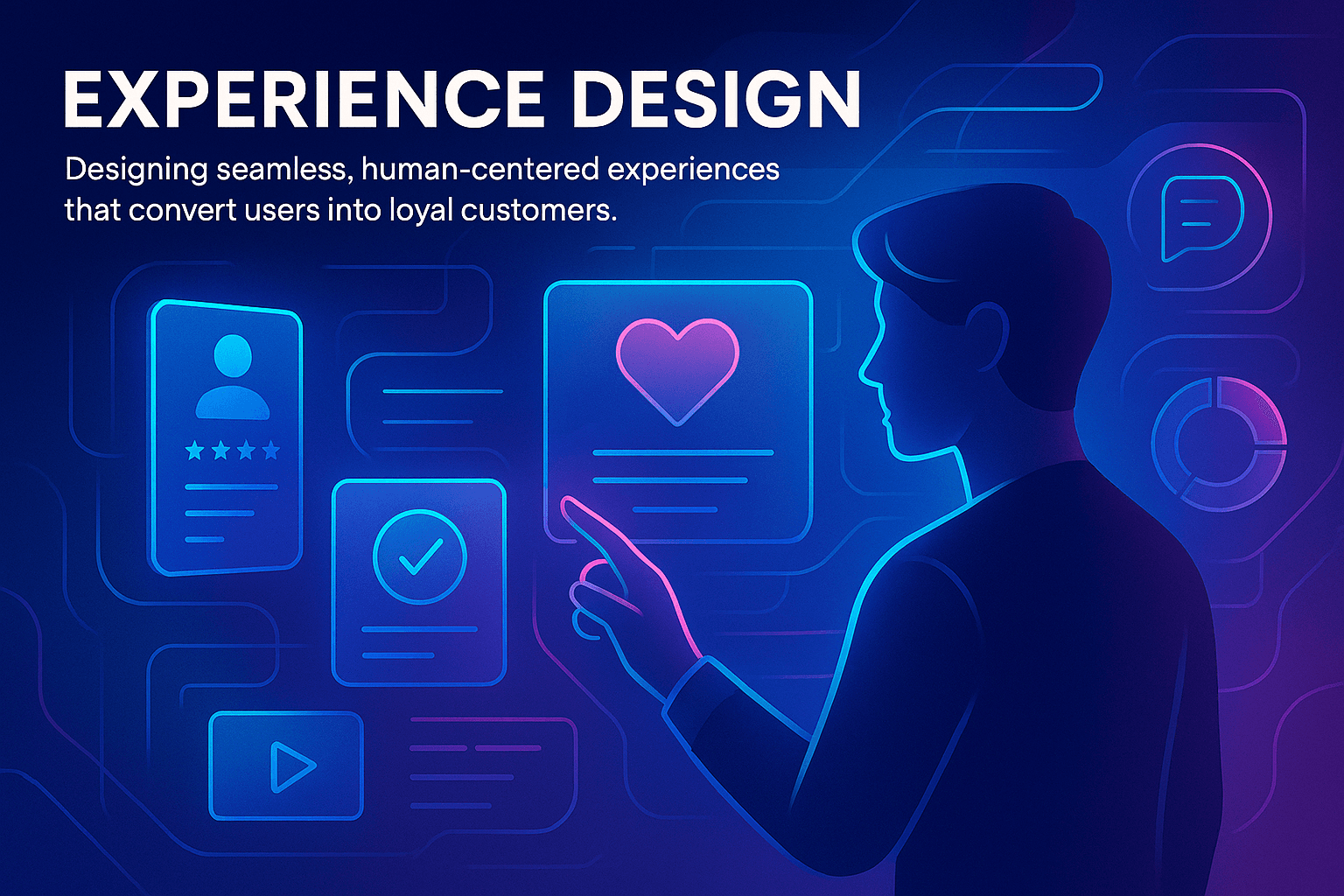 EXPERIENCE DESIGN

Designing seamless, human-centered experiences that convert users into loyal customers.